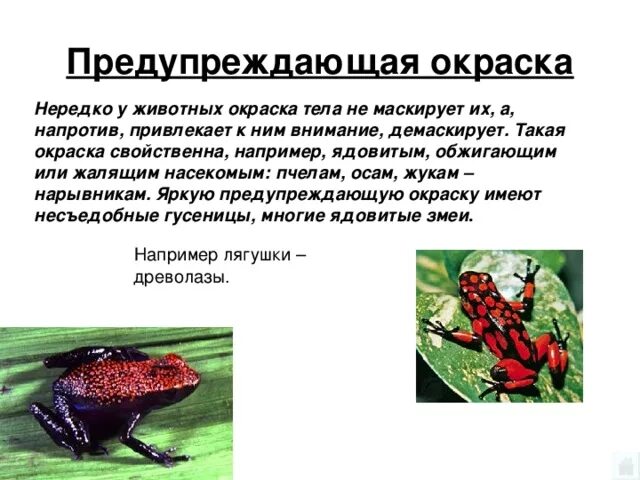 Предупреждающая окраска

Нередко у животных окраска тела не маскирует их, а, напротив, привлекает к ним внимание, демаскирует. Такая окраска свойственна, например, ядовитым, обжигающим или жалящим насекомым: пчелам, осам, жукам – нарывникам. Яркую предупреждающую окраску имеют несъедобные гусеницы, многие ядовитые змеи.

Например лягушки – древолазы.